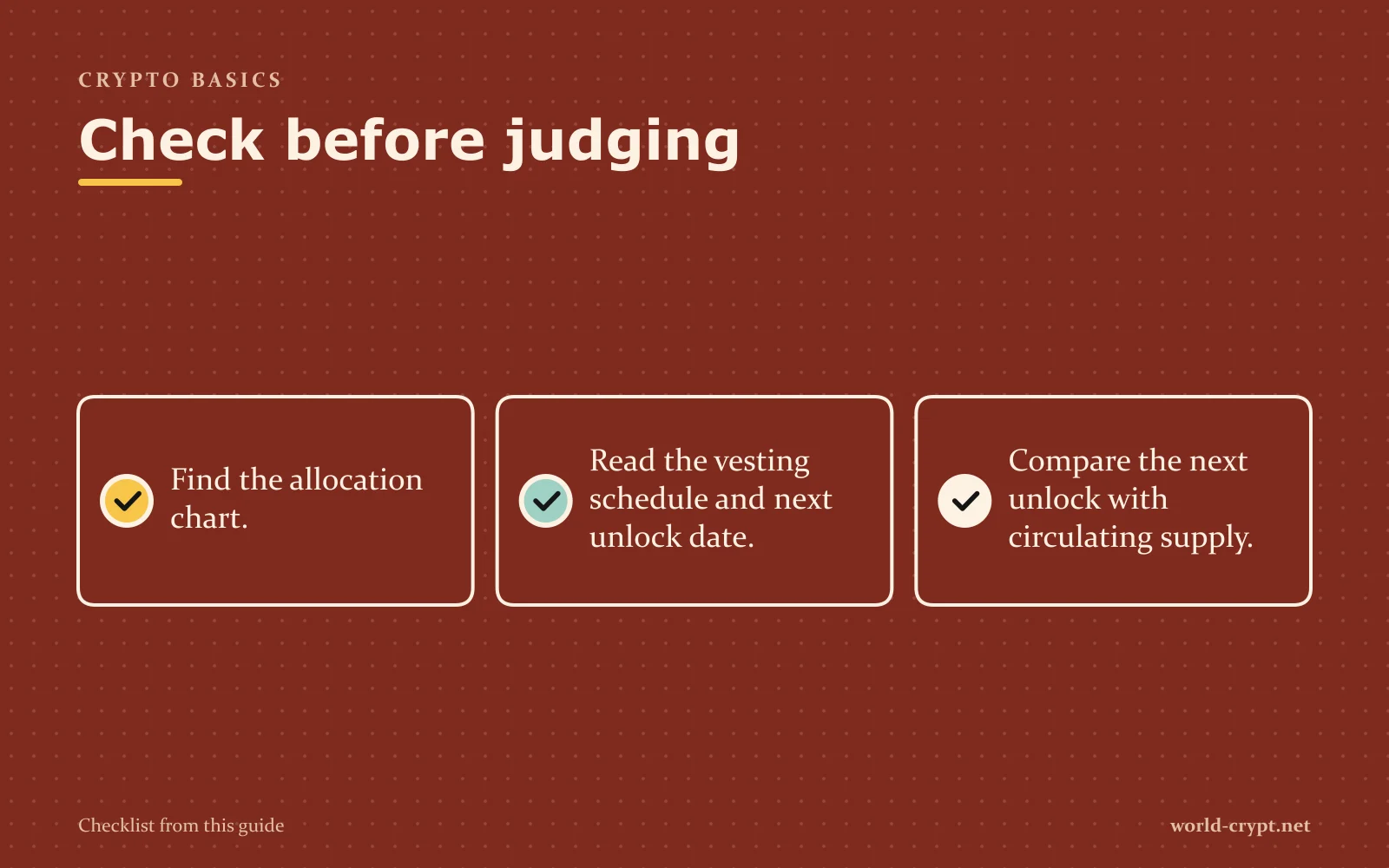 CRYPTO BASICS

Check before judging

✓ Find the allocation chart.

✓ Read the vesting schedule and next unlock date.

✓ Compare the next unlock with circulating supply.

Checklist from this guide

world-crypt.net